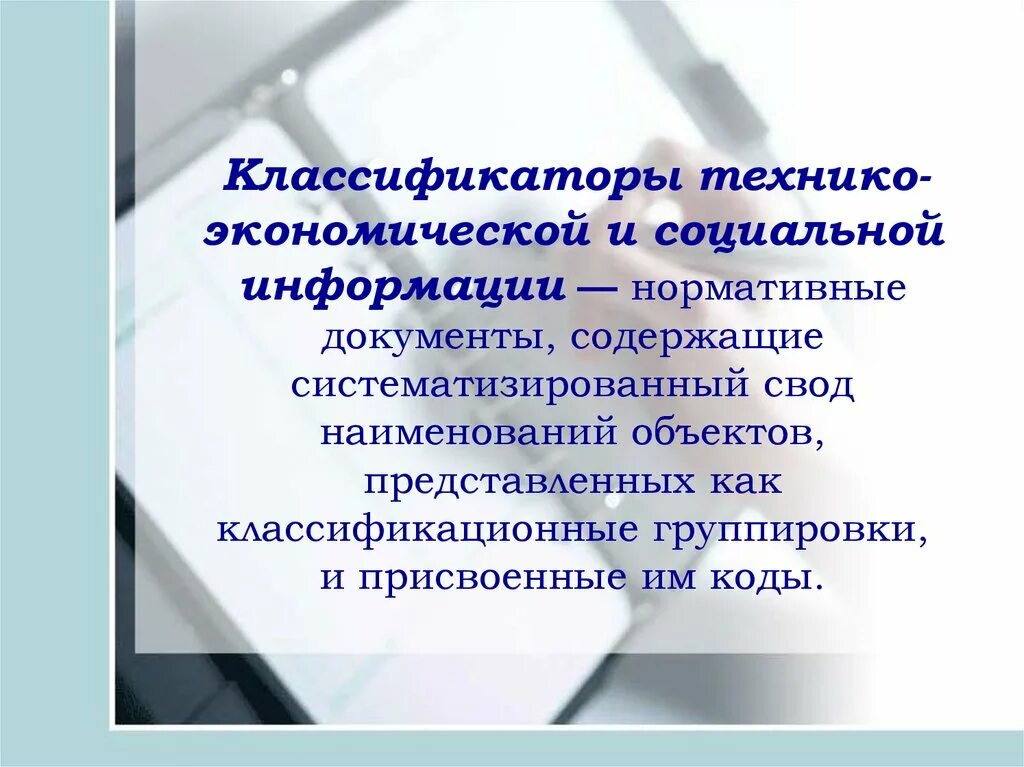 Классификаторы технико-экономической и социальной информации — нормативные документы, содержащие систематизированный свод наименований объектов, представленных как классификационные группировки, и присвоенные им коды.